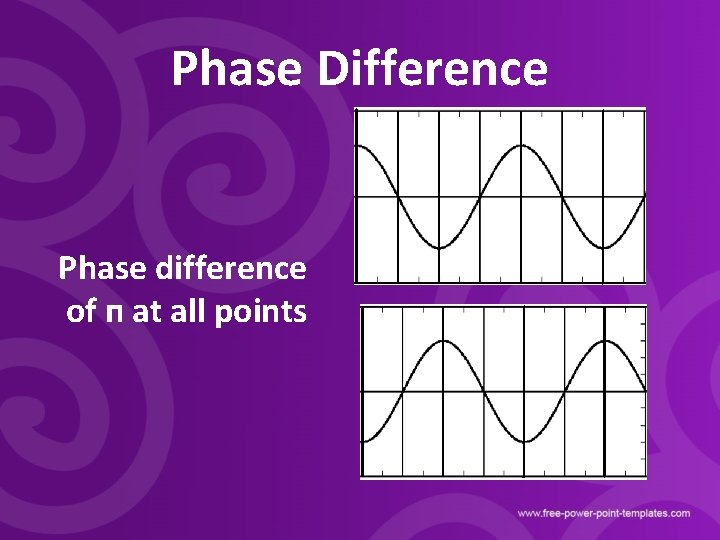 Phase Difference

Phase difference of π at all points

www.free-power-point-templates.com